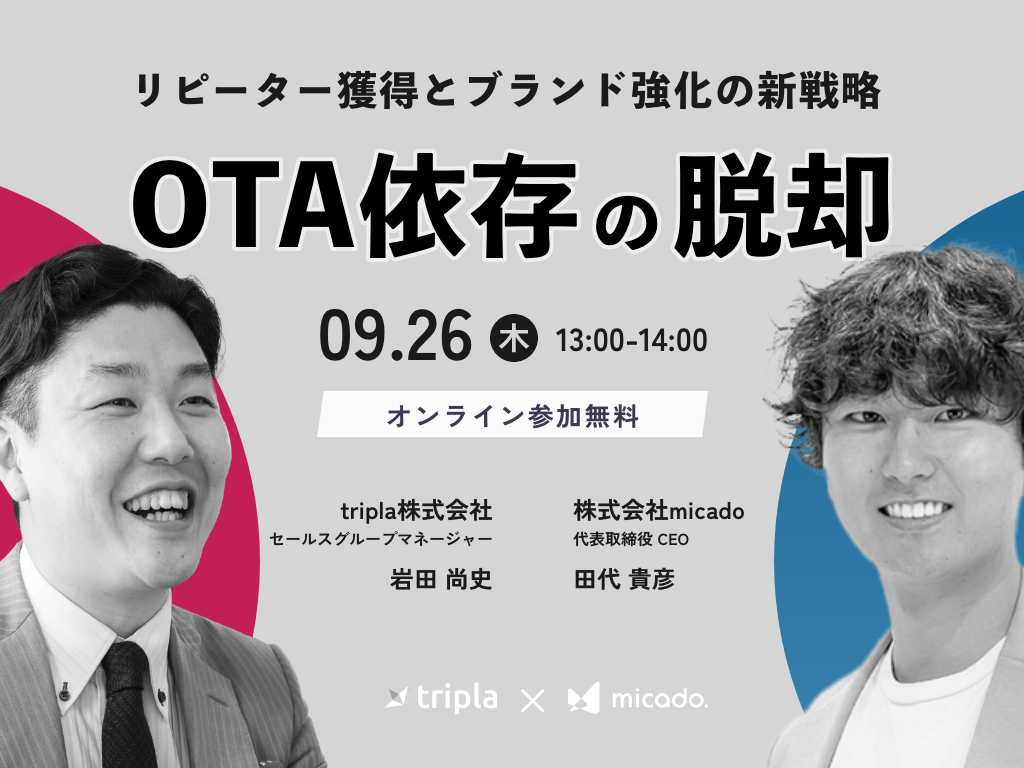 リピーター獲得とブランド強化の新戦略

OTA依存の脱却

09.26 木 13:00-14:00

オンライン参加無料

tripla株式会社
セールスグループマネージャー
岩田 尚史

株式会社micado
代表取締役 CEO
田代 貴彦

tripla × micado.